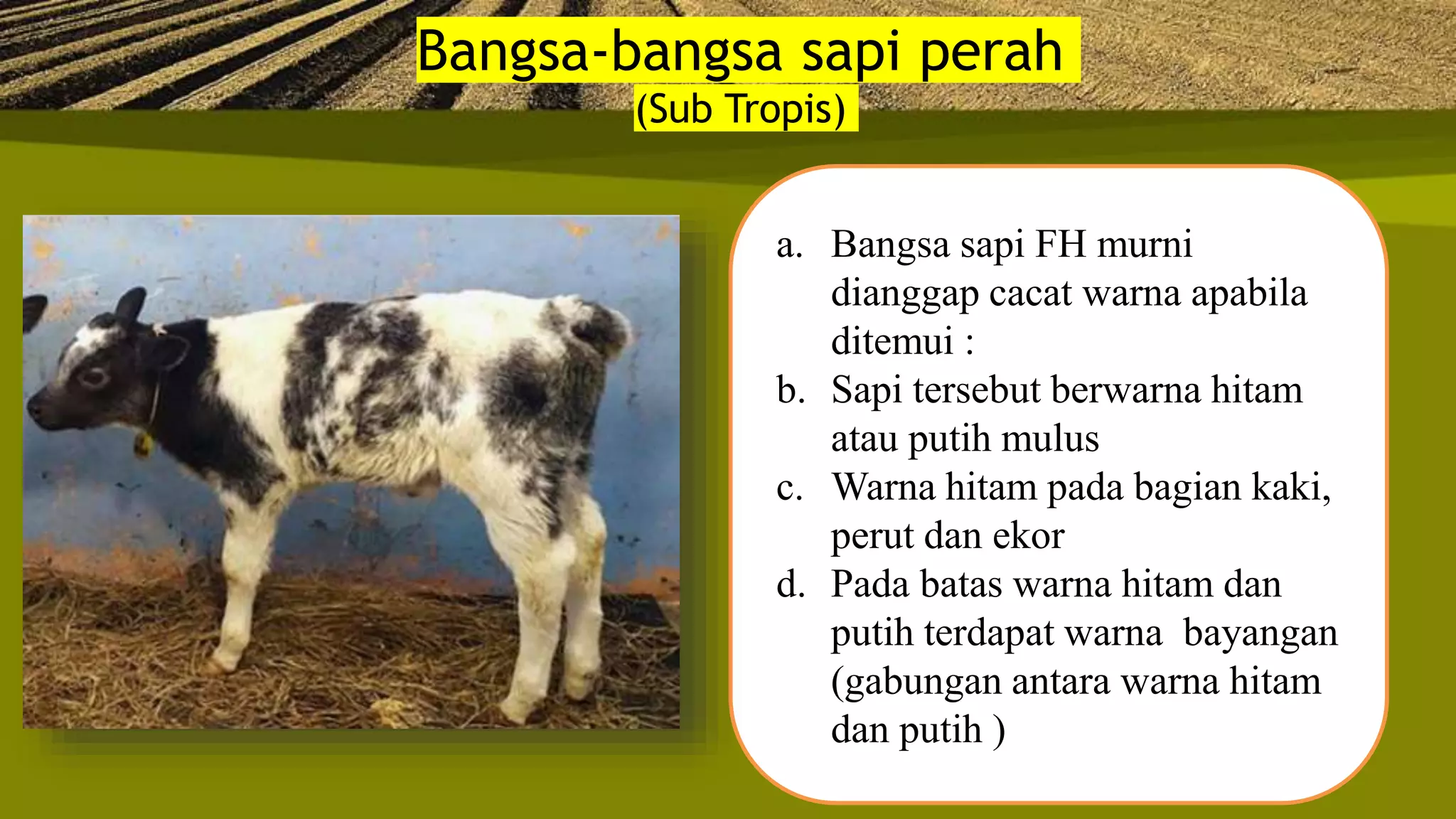 Bangsa-bangsa sapi perah
(Sub Tropis)

a. Bangsa sapi FH murni dianggap cacat warna apabila ditemui :
b. Sapi tersebut berwarna hitam atau putih mulus
c. Warna hitam pada bagian kaki, perut dan ekor
d. Pada batas warna hitam dan putih terdapat warna bayangan (gabungan antara warna hitam dan putih )